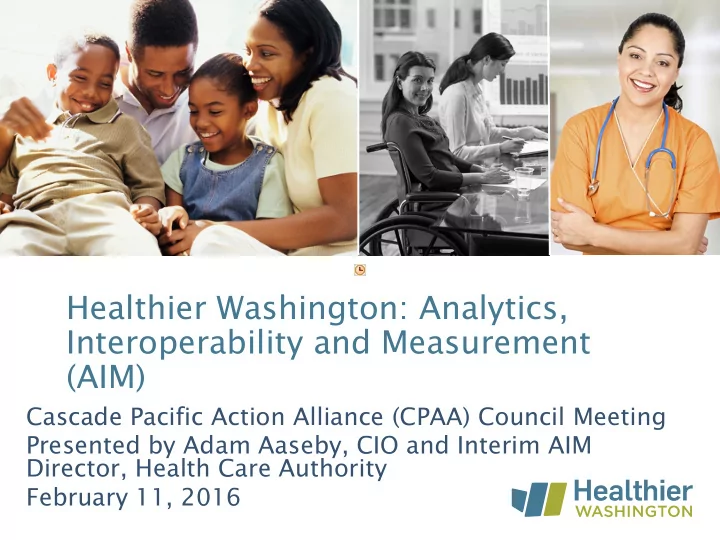 Healthier Washington: Analytics, Interoperability and Measurement (AIM)

Cascade Pacific Action Alliance (CPAA) Council Meeting
Presented by Adam Aaseby, CIO and Interim AIM Director, Health Care Authority
February 11, 2016

Healthier WASHINGTON